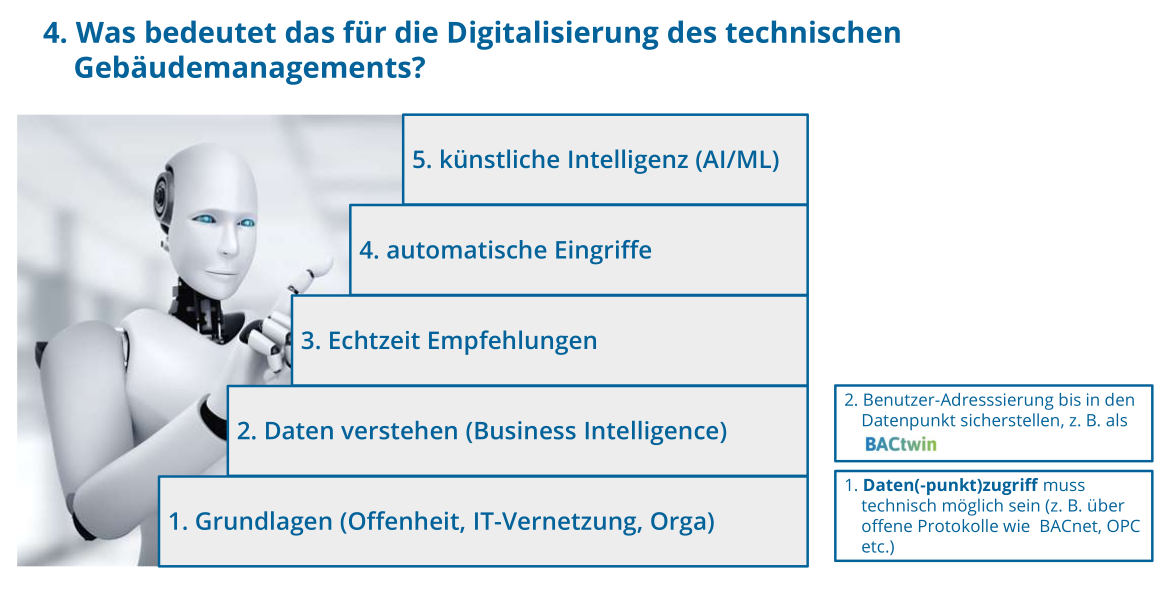 4. Was bedeutet das für die Digitalisierung des technischen Gebäudemanagements?

5. künstliche Intelligenz (AI/ML)

4. automatische Eingriffe

3. Echtzeit Empfehlungen

2. Daten verstehen (Business Intelligence)

1. Grundlagen (Offenheit, IT-Vernetzung, Orga)

2. Benutzer-Adresssierung bis in den Datenpunkt sicherstellen, z. B. als BACtwin

1. Daten(-punkt)zugriff muss technisch möglich sein (z. B. über offene Protokolle wie BACnet, OPC etc.)